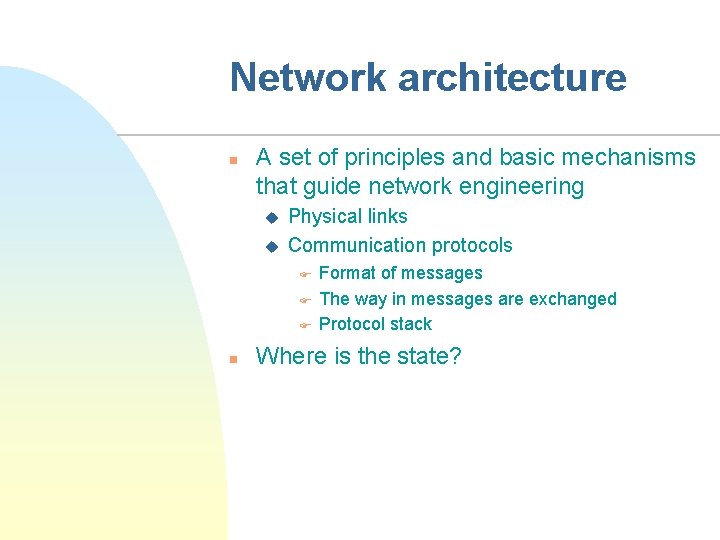 Network architecture

- A set of principles and basic mechanisms that guide network engineering
  - Physical links
  - Communication protocols
    - Format of messages
    - The way in messages are exchanged
    - Protocol stack
- Where is the state?